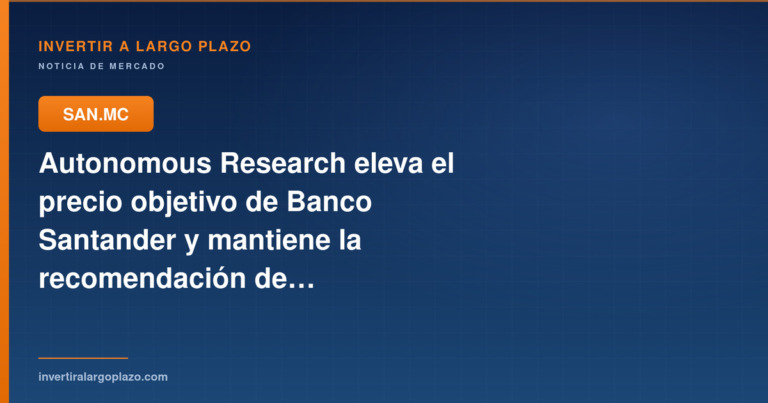 INVERTIR A LARGO PLAZO

NOTICIA DE MERCADO

SAN.MC

Autonomous Research eleva el precio objetivo de Banco Santander y mantiene la recomendación de…

invertiralargoplazo.com